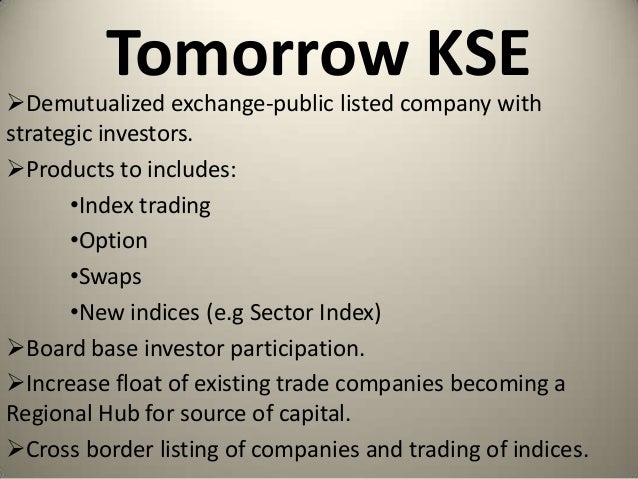 Tomorrow KSE

➢Demutualized exchange-public listed company with strategic investors.

➢Products to includes:

•Index trading

•Option

•Swaps

•New indices (e.g Sector Index)

➢Board base investor participation.

➢Increase float of existing trade companies becoming a Regional Hub for source of capital.

➢Cross border listing of companies and trading of indices.